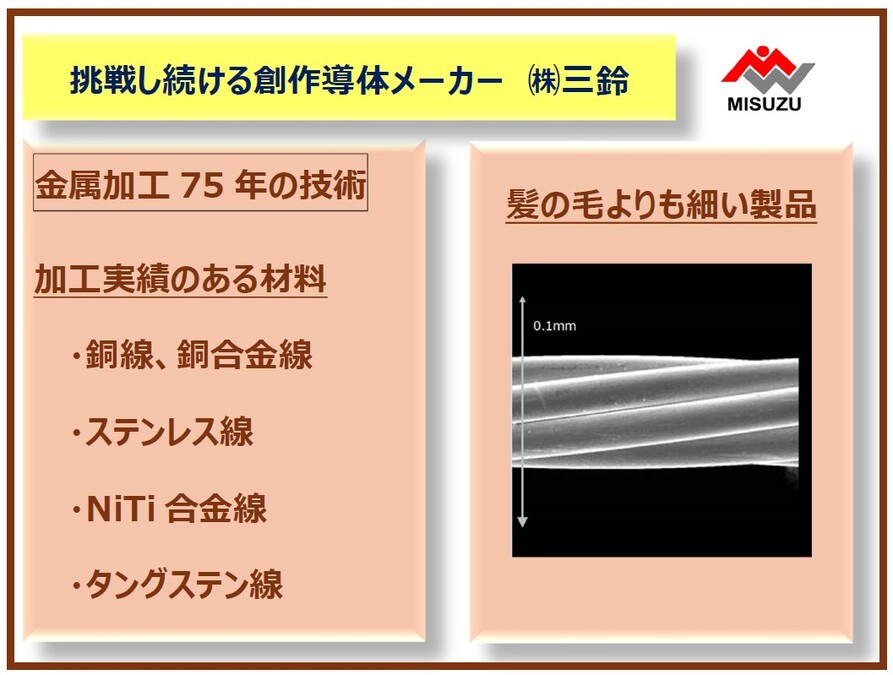 挑戦し続ける創作導体メーカー ㈱三鈴

MISUZU

金属加工 75 年の技術

加工実績のある材料

・銅線、銅合金線

・ステンレス線

・NiTi 合金線

・タングステン線

髪の毛よりも細い製品

0.1mm